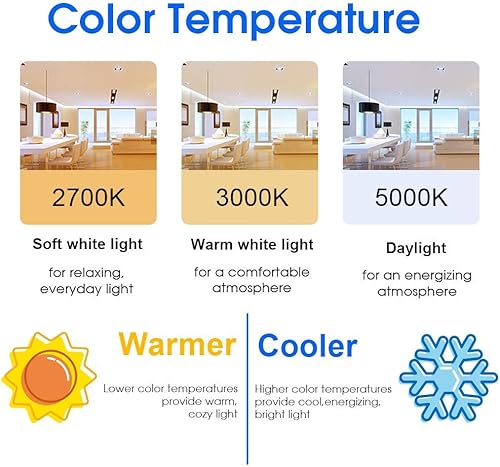 Color Temperature

2700K

Soft white light

for relaxing, everyday light

3000K

Warm white light

for a comfortable atmosphere

5000K

Daylight

for an energizing atmosphere

Warmer

Lower color temperatures provide warm, cozy light

Cooler

Higher color temperatures provide cool,energizing, bright light